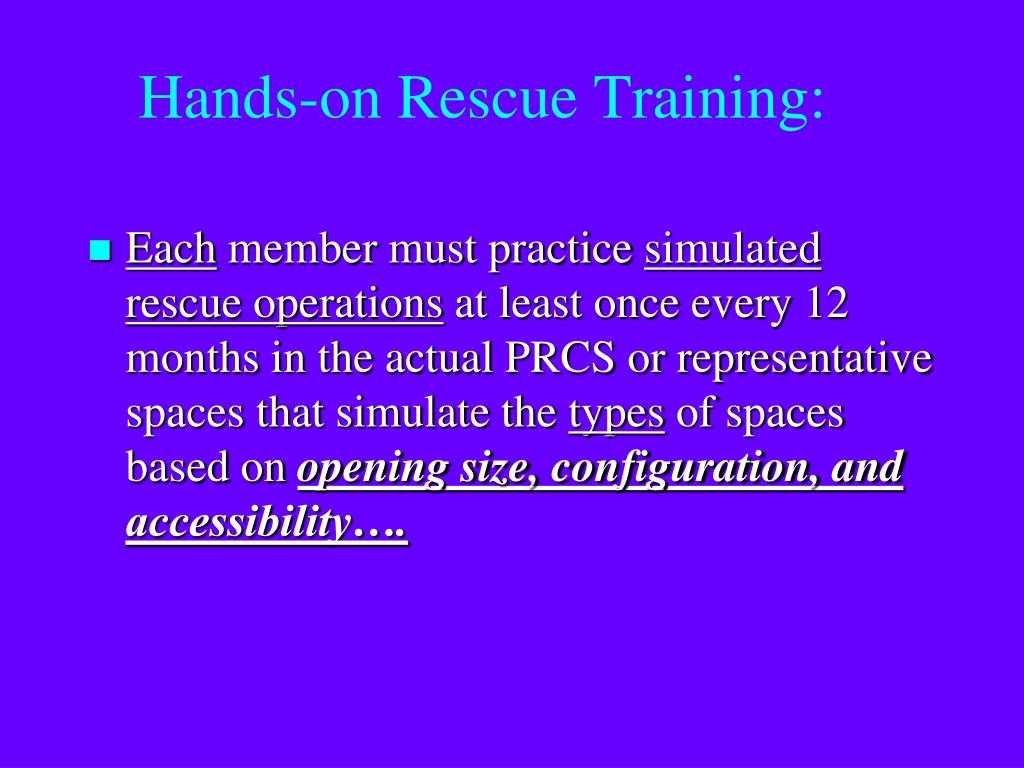 Hands-on Rescue Training:

Each member must practice simulated rescue operations at least once every 12 months in the actual PRCS or representative spaces that simulate the types of spaces based on opening size, configuration, and accessibility….